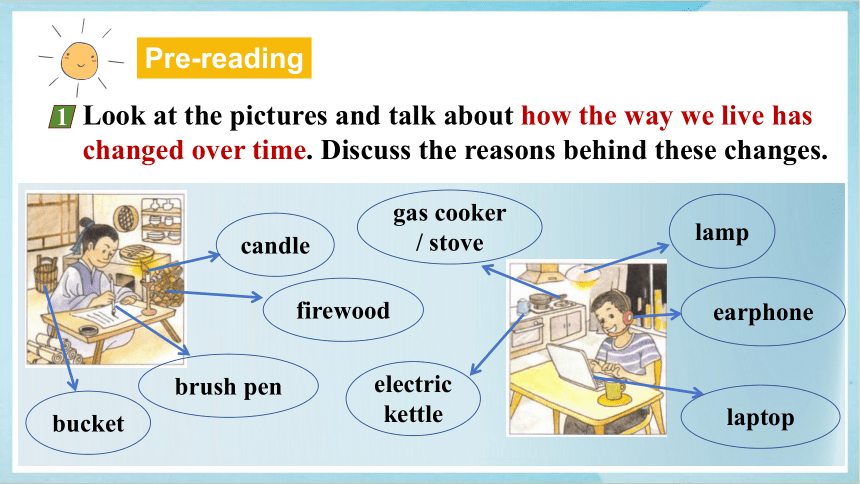 Pre-reading

1 Look at the pictures and talk about how the way we live has changed over time. Discuss the reasons behind these changes.

candle

firewood

brush pen

bucket

gas cooker / stove

electric kettle

lamp

earphone

laptop